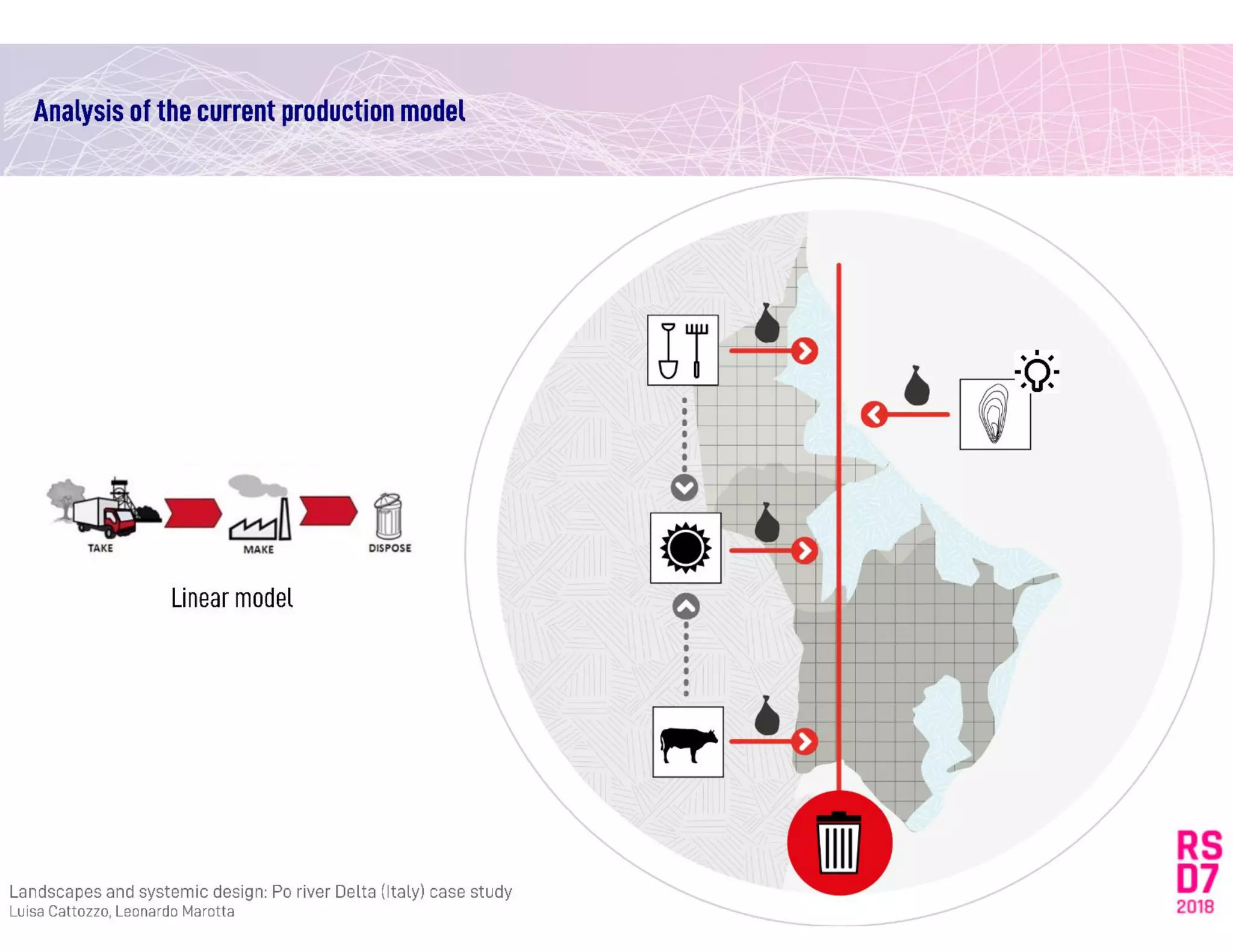 Analysis of the current production model

TAKE
MAKE
DISPOSE

Linear model

Landscapes and systemic design: Po river Delta (Italy) case study
Luisa Cattozzo, Leonardo Marotta

RS
D7
2018